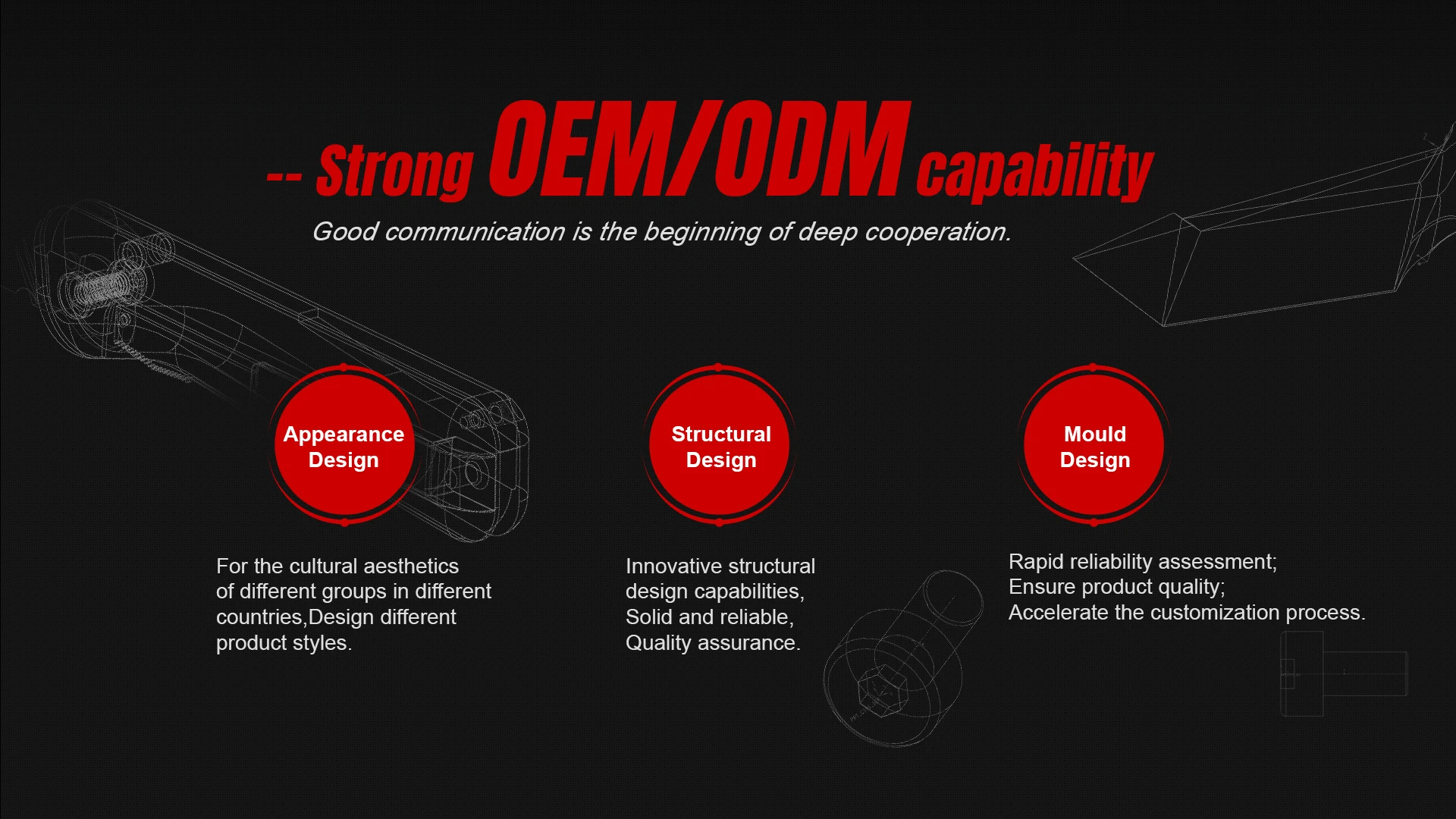 -- Strong OEM/ODM capability

Good communication is the beginning of deep cooperation.

Appearance Design

For the cultural aesthetics of different groups in different countries,Design different product styles.

Structural Design

Innovative structural design capabilities, Solid and reliable, Quality assurance.

Mould Design

Rapid reliability assessment;
Ensure product quality;
Accelerate the customization process.